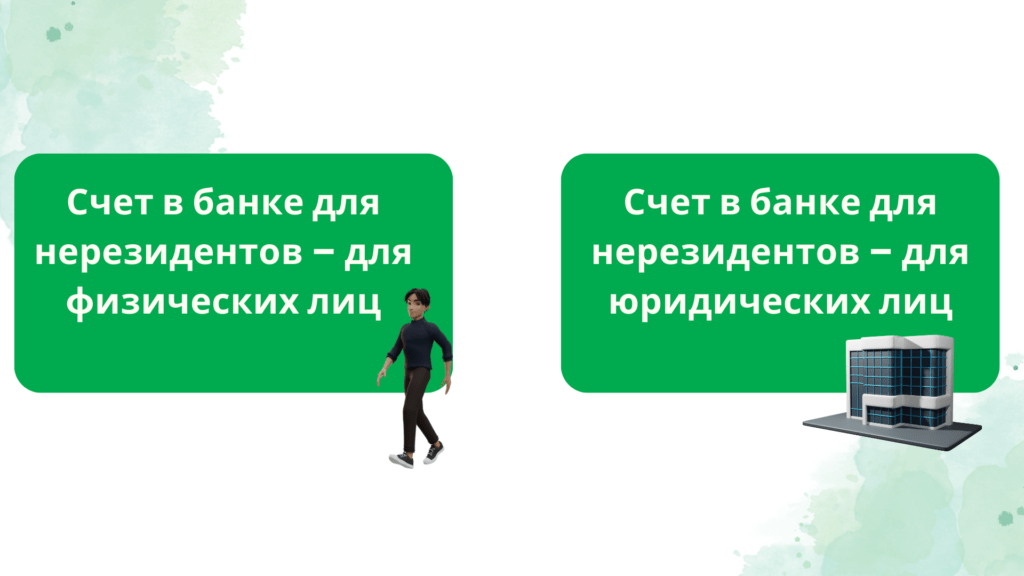 Счет в банке для нерезидентов – для физических лиц

Счет в банке для нерезидентов – для юридических лиц